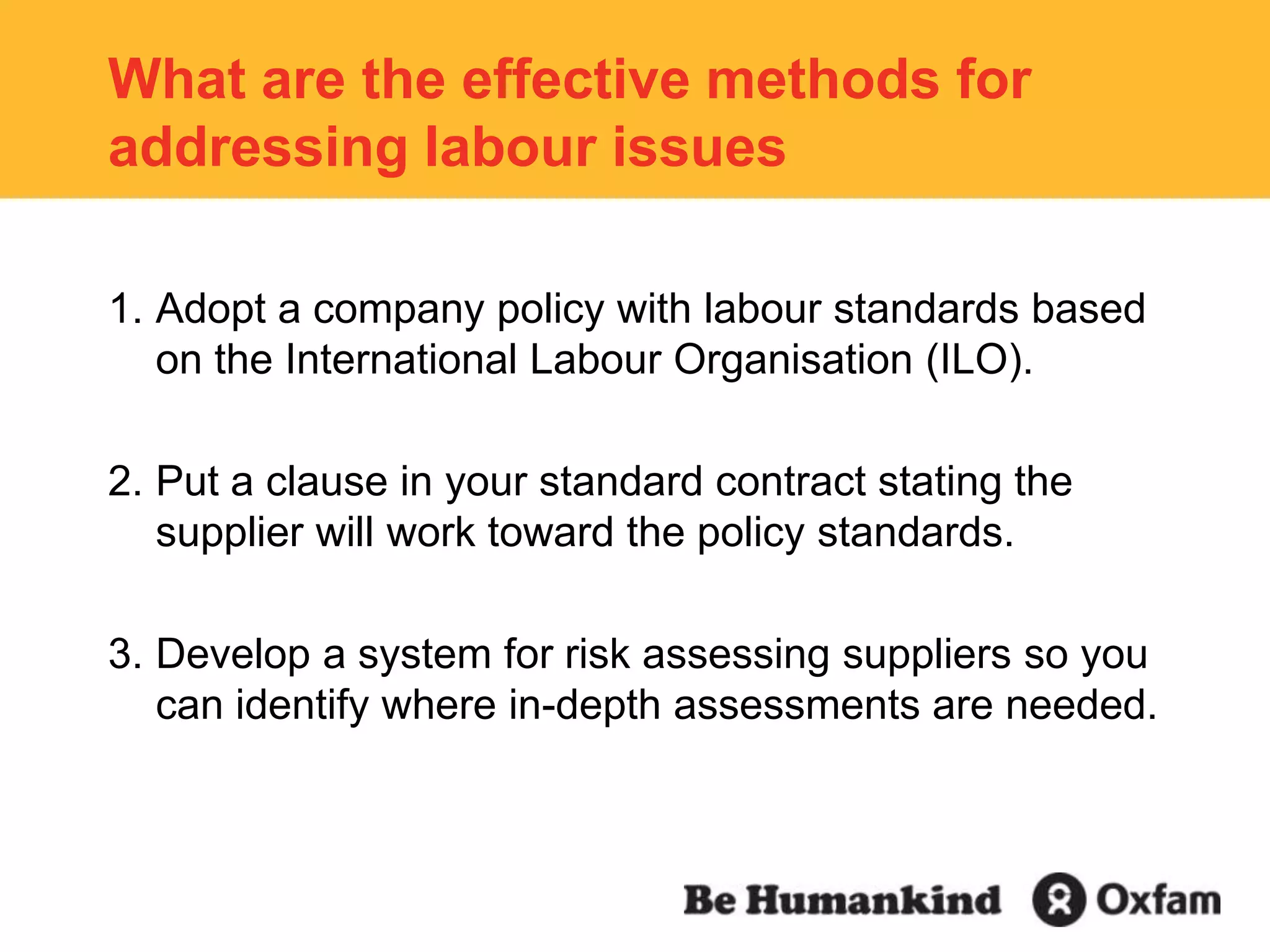 What are the effective methods for addressing labour issues

1. Adopt a company policy with labour standards based on the International Labour Organisation (ILO).

2. Put a clause in your standard contract stating the supplier will work toward the policy standards.

3. Develop a system for risk assessing suppliers so you can identify where in-depth assessments are needed.

Be Humankind Oxfam